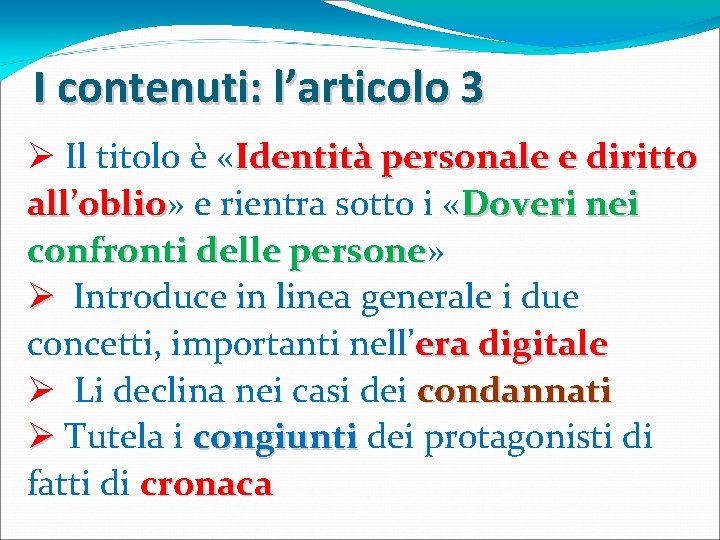 I contenuti: l’articolo 3

➢ Il titolo è «Identità personale e diritto all’oblio» e rientra sotto i «Doveri nei confronti delle persone»

➢ Introduce in linea generale i due concetti, importanti nell’era digitale

➢ Li declina nei casi dei condannati

➢ Tutela i congiunti dei protagonisti di fatti di cronaca